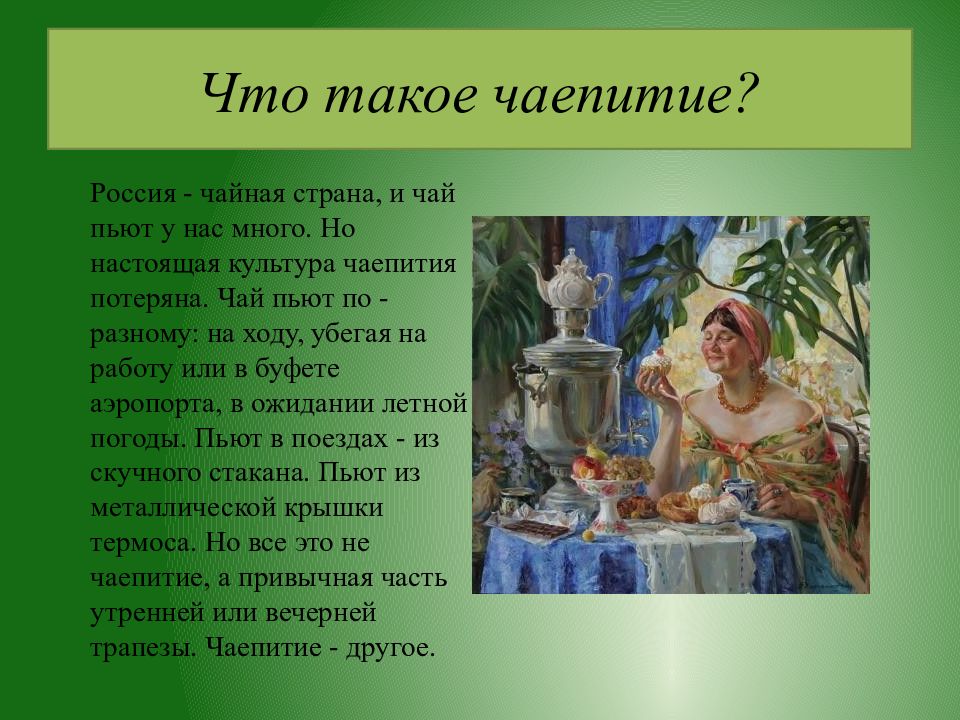 Что такое чаепитие?

Россия - чайная страна, и чай пьют у нас много. Но настоящая культура чаепития потеряна. Чай пьют по - разному: на ходу, убегая на работу или в буфете аэропорта, в ожидании летной погоды. Пьют в поездах - из скучного стакана. Пьют из металлической крышки термоса. Но все это не чаепитие, а привычная часть утренней или вечерней трапезы. Чаепитие - другое.